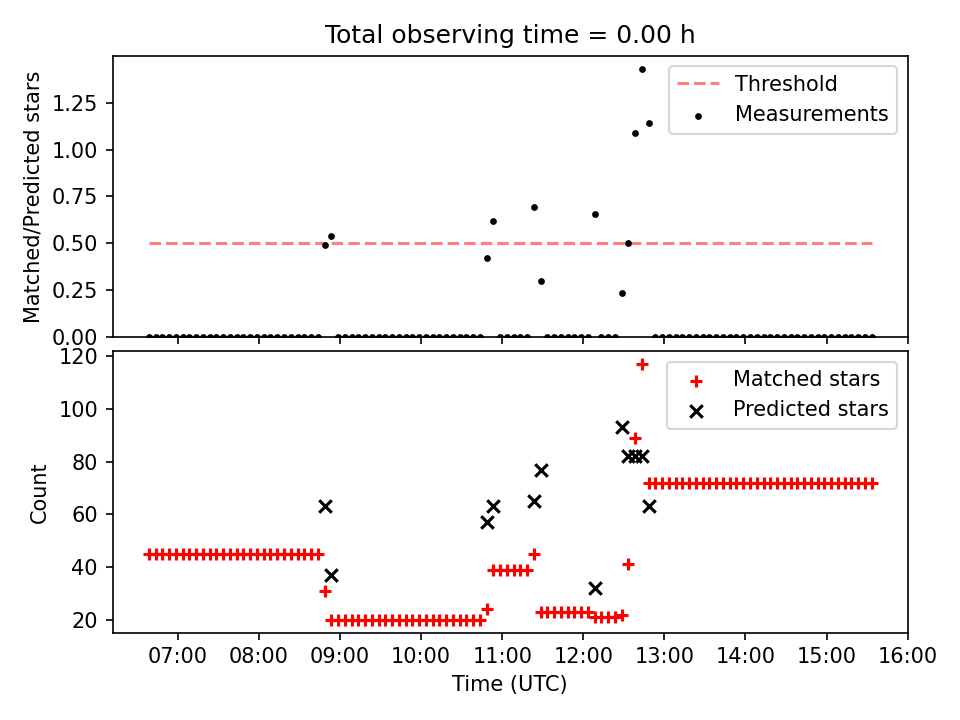 Total observing time = 0.00 h

Matched/Predicted stars

1.25
1.00
0.75
0.50
0.25
0.00

Threshold
Measurements

Count

120
100
80
60
40
20

Matched stars
Predicted stars

07:00 08:00 09:00 10:00 11:00 12:00 13:00 14:00 15:00 16:00

Time (UTC)